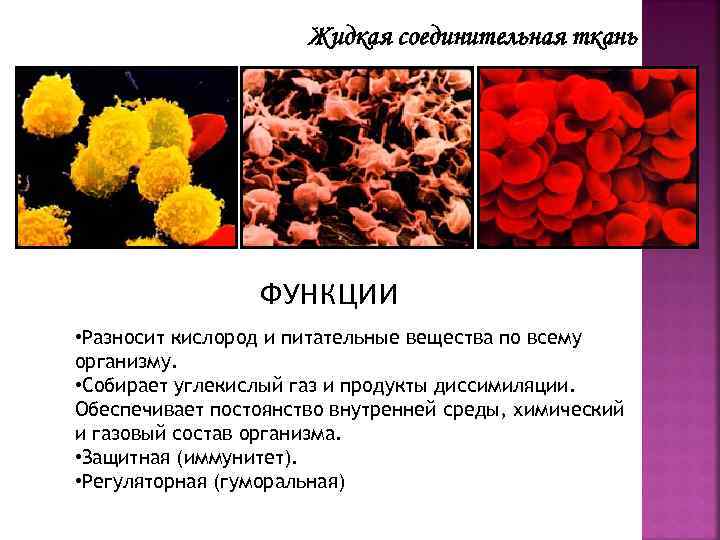 Жидкая соединительная ткань

ФУНКЦИИ

•Разносит кислород и питательные вещества по всему организму.
•Собирает углекислый газ и продукты диссимиляции.
Обеспечивает постоянство внутренней среды, химический и газовый состав организма.
•Защитная (иммунитет).
•Регуляторная (гуморальная)